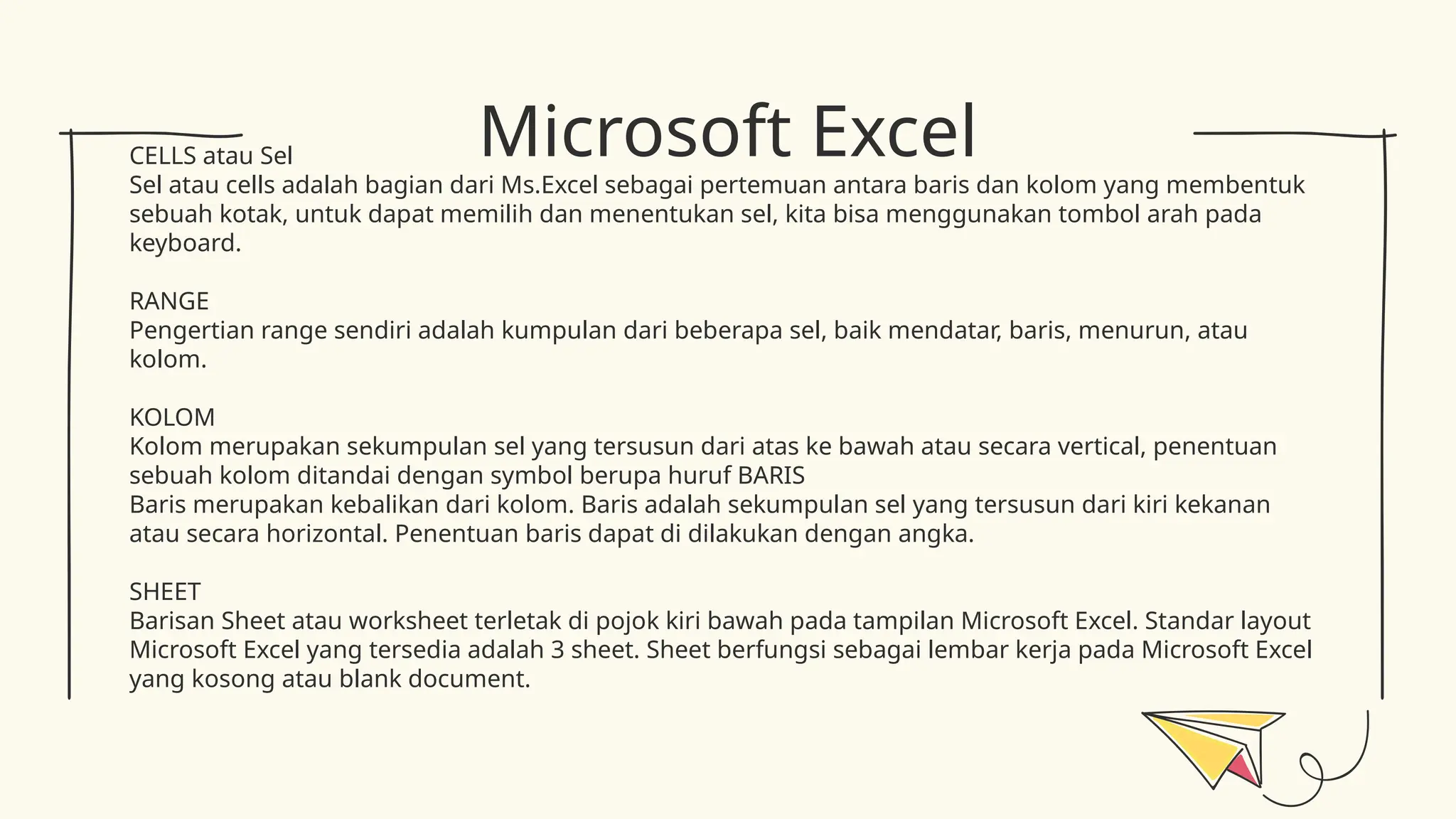 Microsoft Excel

CELLS atau Sel
Sel atau cells adalah bagian dari Ms.Excel sebagai pertemuan antara baris dan kolom yang membentuk sebuah kotak, untuk dapat memilih dan menentukan sel, kita bisa menggunakan tombol arah pada keyboard.

RANGE
Pengertian range sendiri adalah kumpulan dari beberapa sel, baik mendatar, baris, menurun, atau kolom.

KOLOM
Kolom merupakan sekumpulan sel yang tersusun dari atas ke bawah atau secara vertical, penentuan sebuah kolom ditandai dengan symbol berupa huruf BARIS
Baris merupakan kebalikan dari kolom. Baris adalah sekumpulan sel yang tersusun dari kiri kekanan atau secara horizontal. Penentuan baris dapat di dilakukan dengan angka.

SHEET
Barisan Sheet atau worksheet terletak di pojok kiri bawah pada tampilan Microsoft Excel. Standar layout Microsoft Excel yang tersedia adalah 3 sheet. Sheet berfungsi sebagai lembar kerja pada Microsoft Excel yang kosong atau blank document.